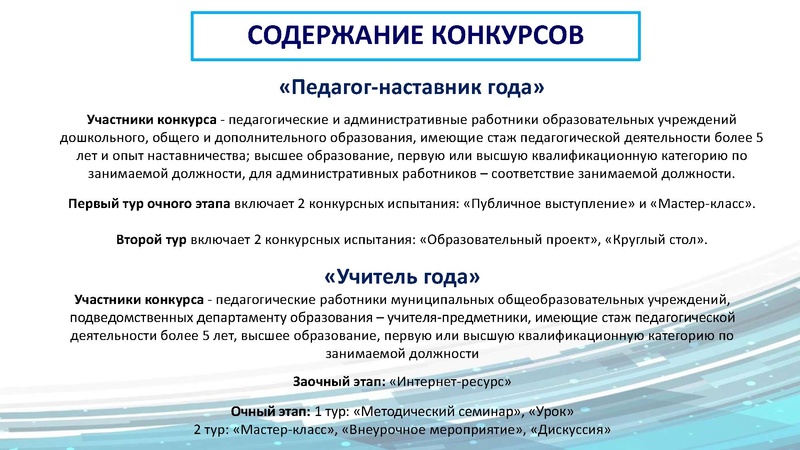 СОДЕРЖАНИЕ КОНКУРСОВ

«Педагог-наставник года»

Участники конкурса - педагогические и административные работники образовательных учреждений дошкольного, общего и дополнительного образования, имеющие стаж педагогической деятельности более 5 лет и опыт наставничества; высшее образование, первую или высшую квалификационную категорию по занимаемой должности, для административных работников – соответствие занимаемой должности.

Первый тур очного этапа включает 2 конкурсных испытания: «Публичное выступление» и «Мастер-класс».

Второй тур включает 2 конкурсных испытания: «Образовательный проект», «Круглый стол».

«Учитель года»

Участники конкурса - педагогические работники муниципальных общеобразовательных учреждений, подведомственных департаменту образования – учителя-предметники, имеющие стаж педагогической деятельности более 5 лет, высшее образование, первую или высшую квалификационную категорию по занимаемой должности

Заочный этап: «Интернет-ресурс»

Очный этап: 1 тур: «Методический семинар», «Урок»
2 тур: «Мастер-класс», «Внеурочное мероприятие», «Дискуссия»